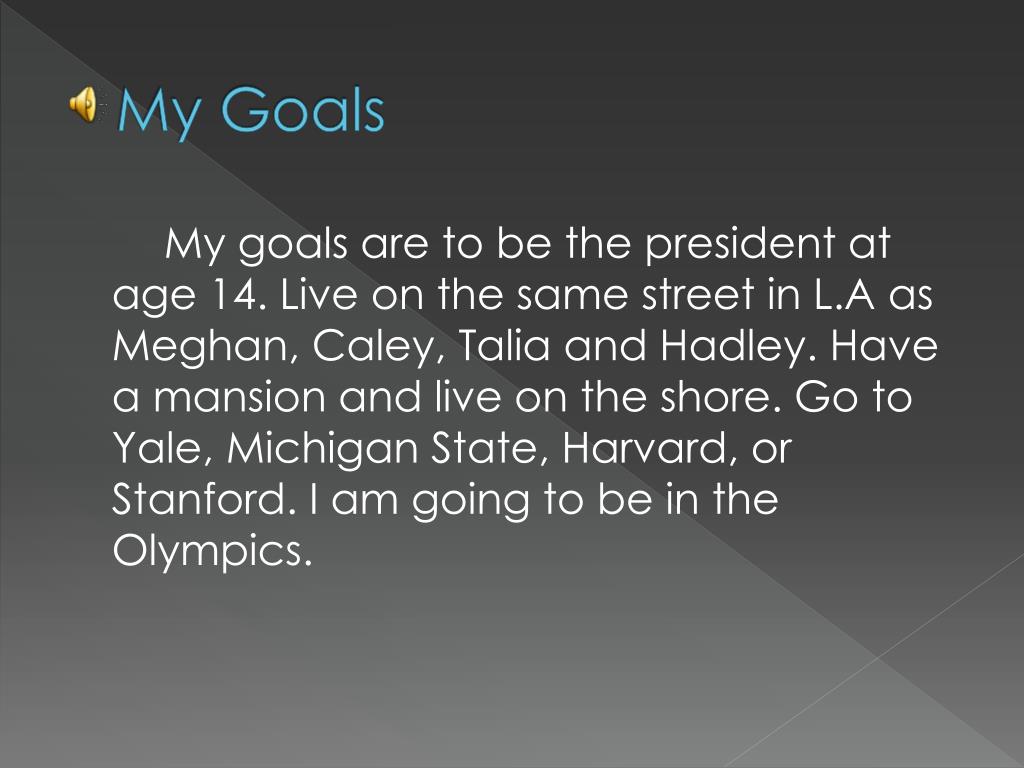 My Goals

My goals are to be the president at age 14. Live on the same street in L.A as Meghan, Caley, Talia and Hadley. Have a mansion and live on the shore. Go to Yale, Michigan State, Harvard, or Stanford. I am going to be in the Olympics.